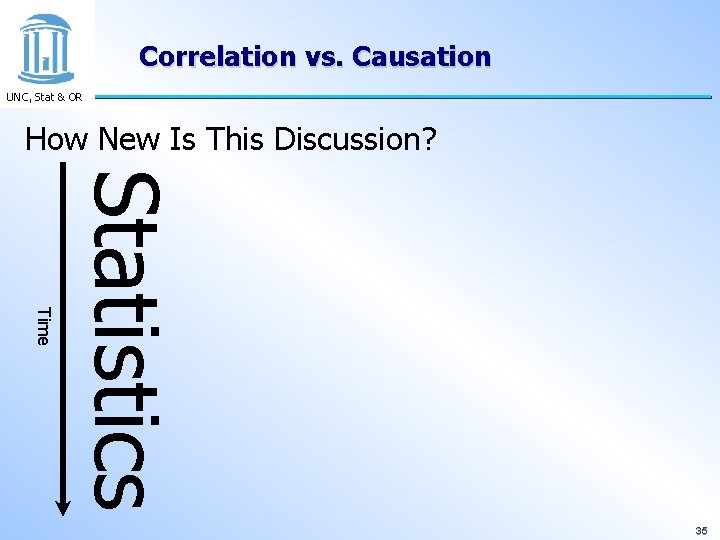 UNC, Stat & OR

Correlation vs. Causation

How New Is This Discussion?

Time

Statistics

35